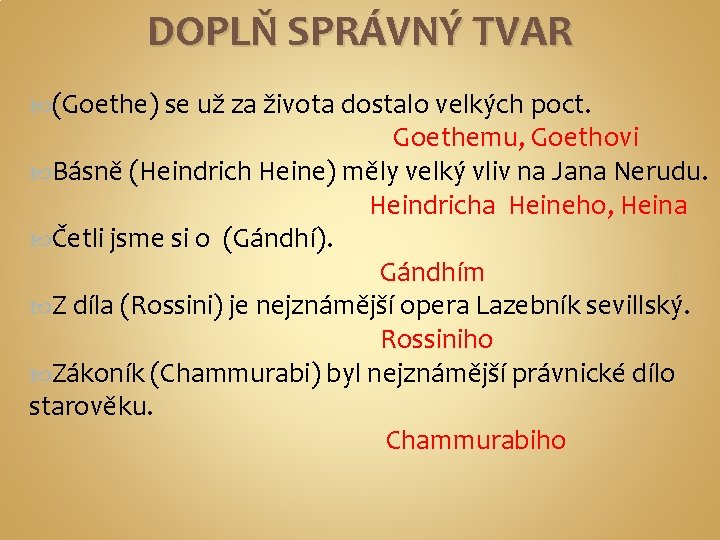 DOPLŇ SPRÁVNÝ TVAR

(Goethe) se už za života dostalo velkých poct.
Goethemu, Goethovi

Básně (Heindrich Heine) měly velký vliv na Jana Nerudu.
Heindricha Heineho, Heina

Četli jsme si o (Gándhí).
Gándhím

Z díla (Rossini) je nejznámější opera Lazebník sevillský.
Rossiniho

Zákoník (Chammurabi) byl nejznámější právnické dílo starověku.
Chammurabiho